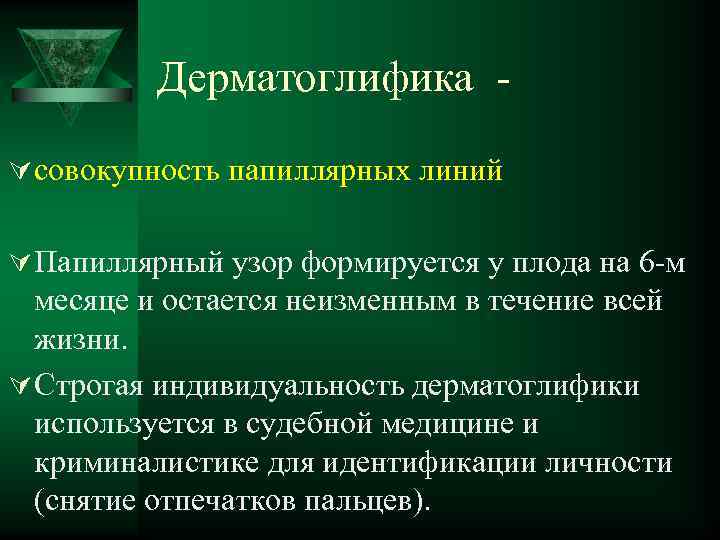 Дерматоглифика -

совокупность папиллярных линий

Папиллярный узор формируется у плода на 6-м месяце и остается неизменным в течение всей жизни.

Строгая индивидуальность дерматоглифики используется в судебной медицине и криминалистике для идентификации личности (снятие отпечатков пальцев).